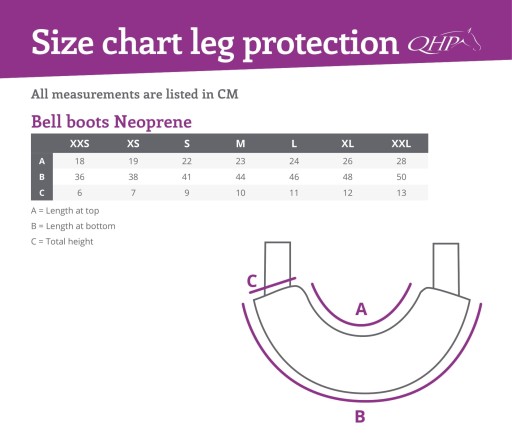 Size chart leg protection QHP

All measurements are listed in CM

Bell boots Neoprene

| | XXS | XS | S | M | L | XL | XXL |
|---|---|---|---|---|---|---|---|
| A | 18 | 19 | 22 | 23 | 24 | 26 | 28 |
| B | 36 | 38 | 41 | 44 | 46 | 48 | 50 |
| C | 6 | 7 | 9 | 10 | 11 | 12 | 13 |

A = Length at top

B = Length at bottom

C = Total height

C

A

B